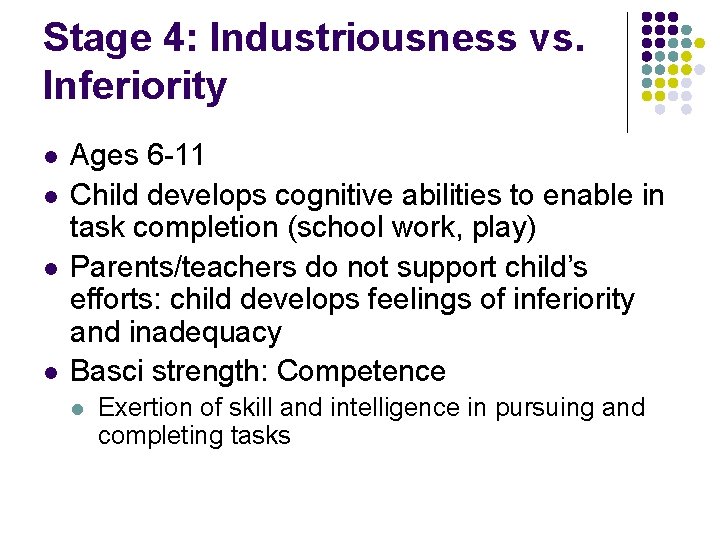 Stage 4: Industriousness vs. Inferiority

- Ages 6-11
- Child develops cognitive abilities to enable in task completion (school work, play)
- Parents/teachers do not support child's efforts: child develops feelings of inferiority and inadequacy
- Basci strength: Competence
  - Exertion of skill and intelligence in pursuing and completing tasks